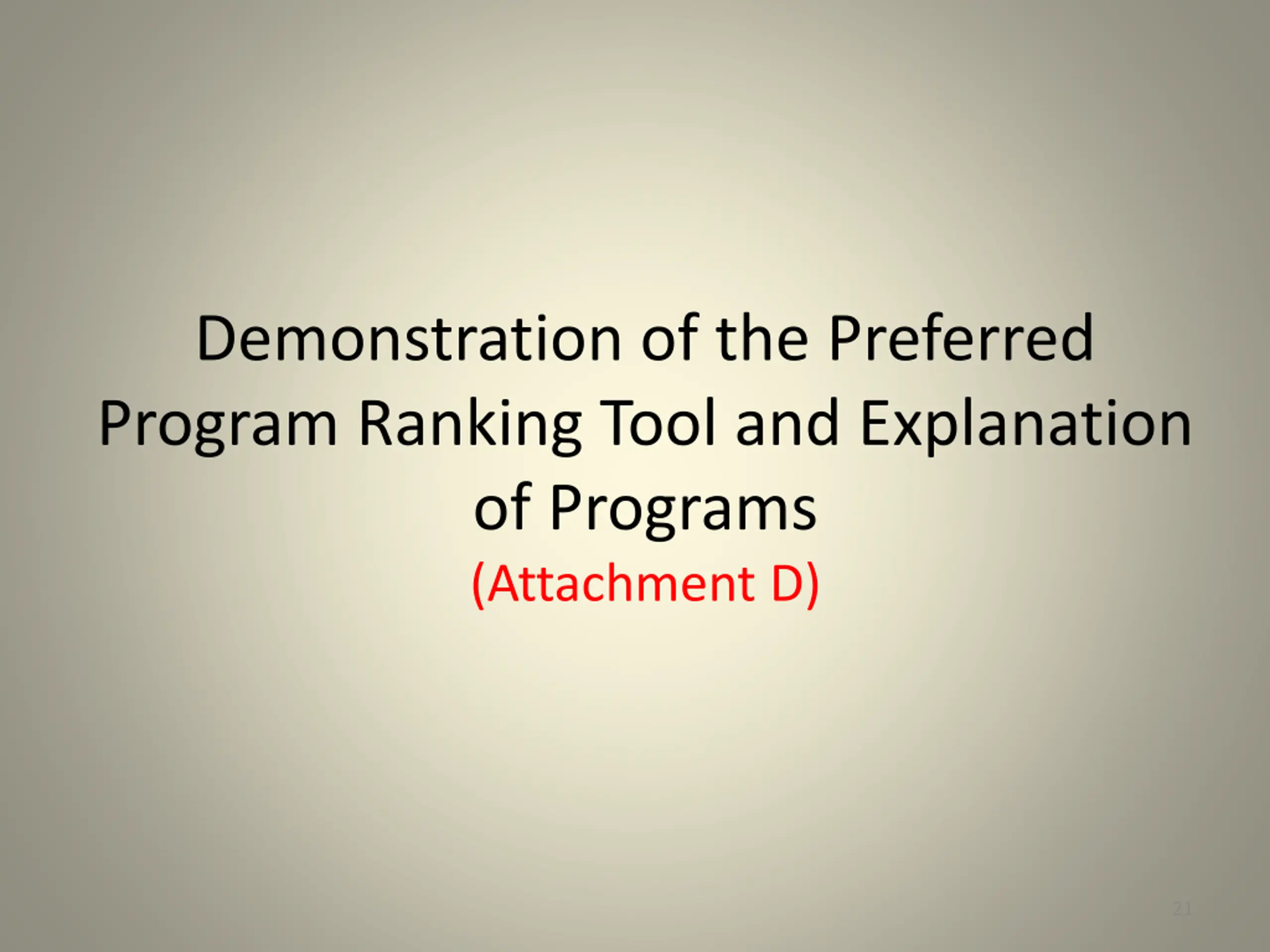 Demonstration of the Preferred Program Ranking Tool and Explanation of Programs
(Attachment D)

21